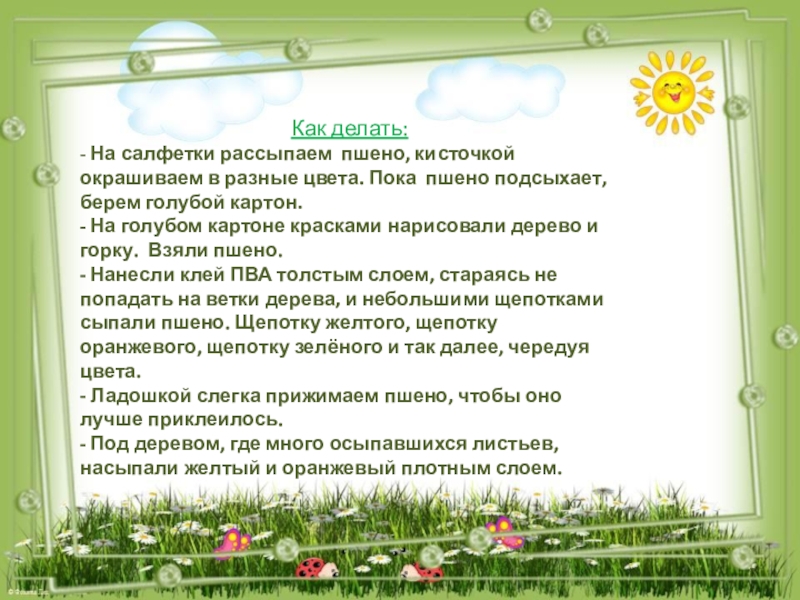 Как делать:

- На салфетки рассыпаем пшено, кисточкой окрашиваем в разные цвета. Пока пшено подсыхает, берем голубой картон.
- На голубом картоне красками нарисовали дерево и горку. Взяли пшено.
- Нанесли клей ПВА толстым слоем, стараясь не попадать на ветки дерева, и небольшими щепотками сыпали пшено. Щепотку желтого, щепотку оранжевого, щепотку зелёного и так далее, чередуя цвета.
- Ладошкой слегка прижимаем пшено, чтобы оно лучше приклеилось.
- Под деревом, где много осыпавшихся листьев, насыпали желтый и оранжевый плотным слоем.